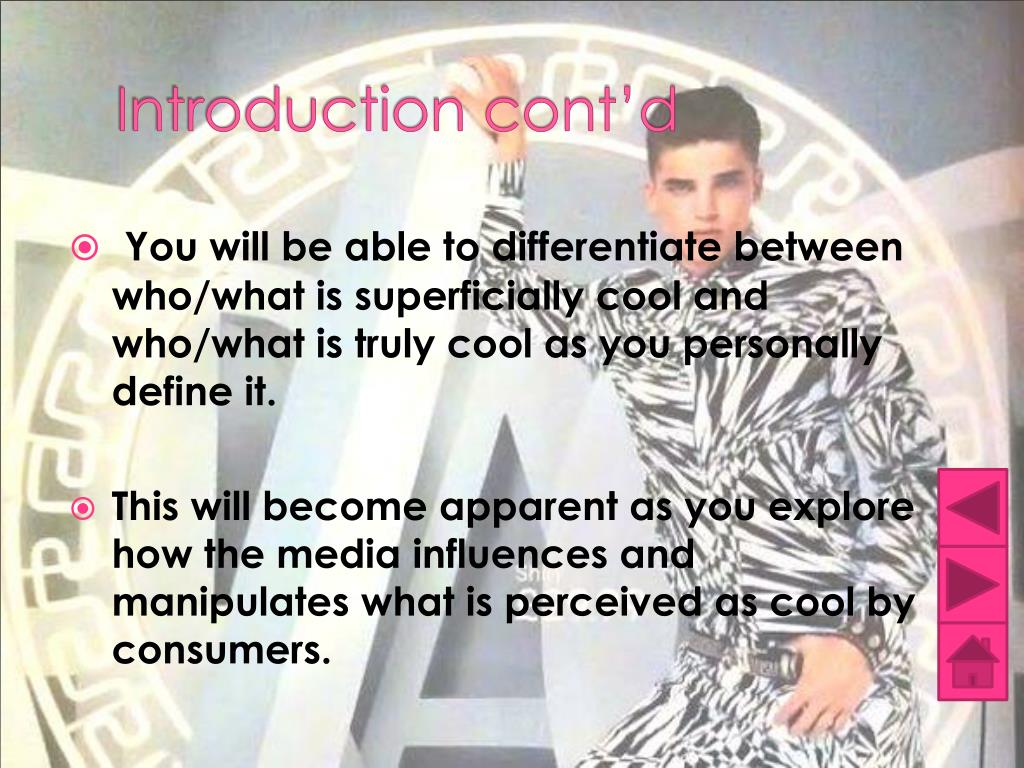 Introduction cont'd

You will be able to differentiate between who/what is superficially cool and who/what is truly cool as you personally define it.

This will become apparent as you explore how the media influences and manipulates what is perceived as cool by consumers.